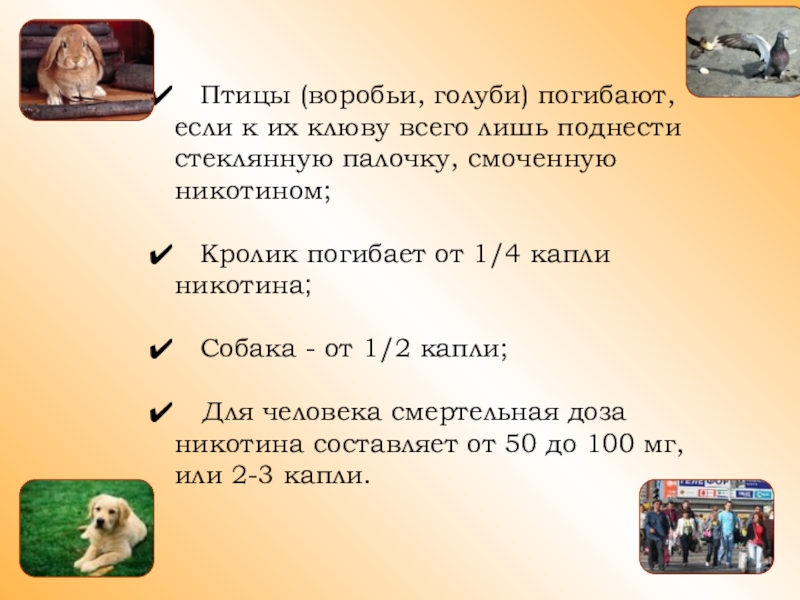 ✔ Птицы (воробьи, голуби) погибают, если к их клюву всего лишь поднести стеклянную палочку, смоченную никотином;

✔ Кролик погибает от 1/4 капли никотина;

✔ Собака - от 1/2 капли;

✔ Для человека смертельная доза никотина составляет от 50 до 100 мг, или 2-3 капли.